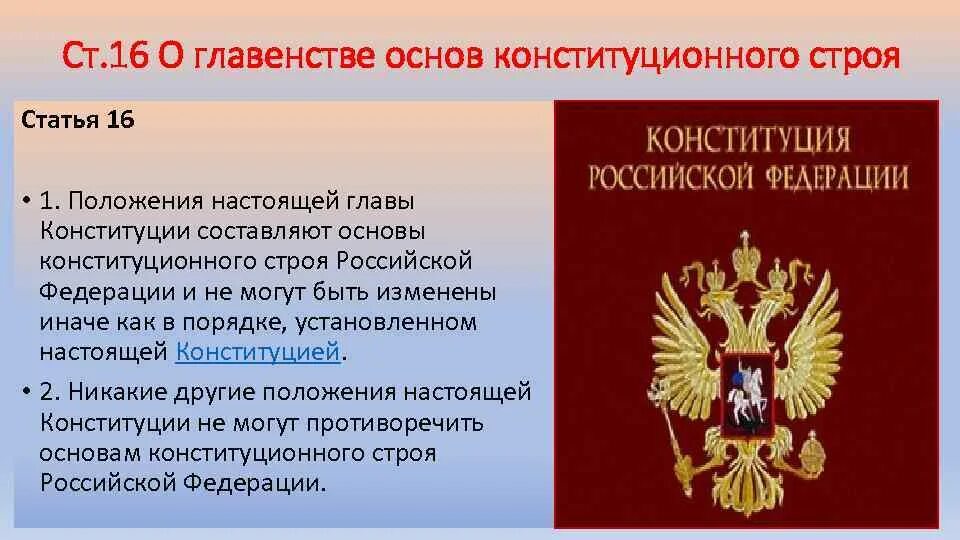 Ст.16 О главенстве основ конституционного строя

Статья 16

• 1. Положения настоящей главы Конституции составляют основы конституционного строя Российской Федерации и не могут быть изменены иначе как в порядке, установленном настоящей Конституцией.

• 2. Никакие другие положения настоящей Конституции не могут противоречить основам конституционного строя Российской Федерации.

КОНСТИТУЦИЯ РОССИЙСКОЙ ФЕДЕРАЦИИ